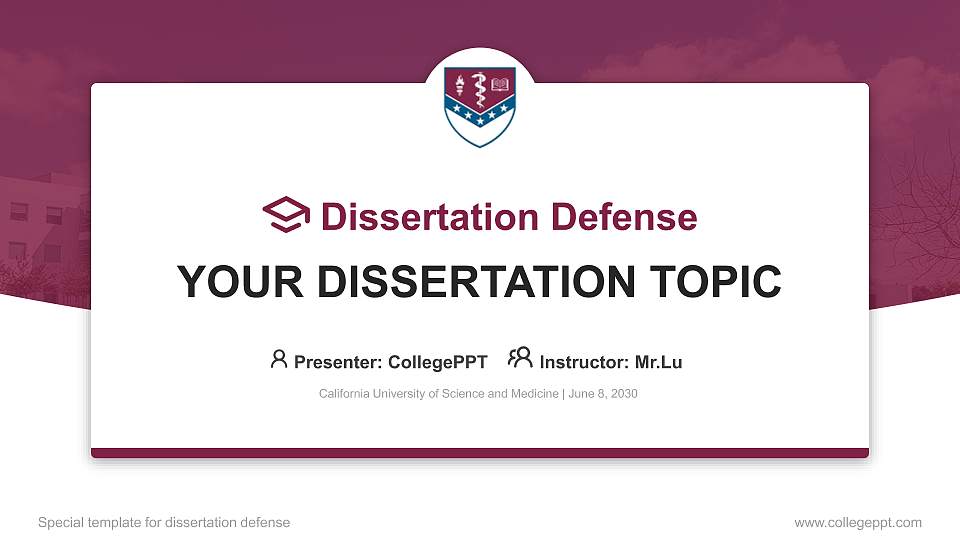 Dissertation Defense

YOUR DISSERTATION TOPIC

Presenter: CollegePPT Instructor: Mr.Lu

California University of Science and Medicine | June 8, 2030

Special template for dissertation defense

www.collegeppt.com